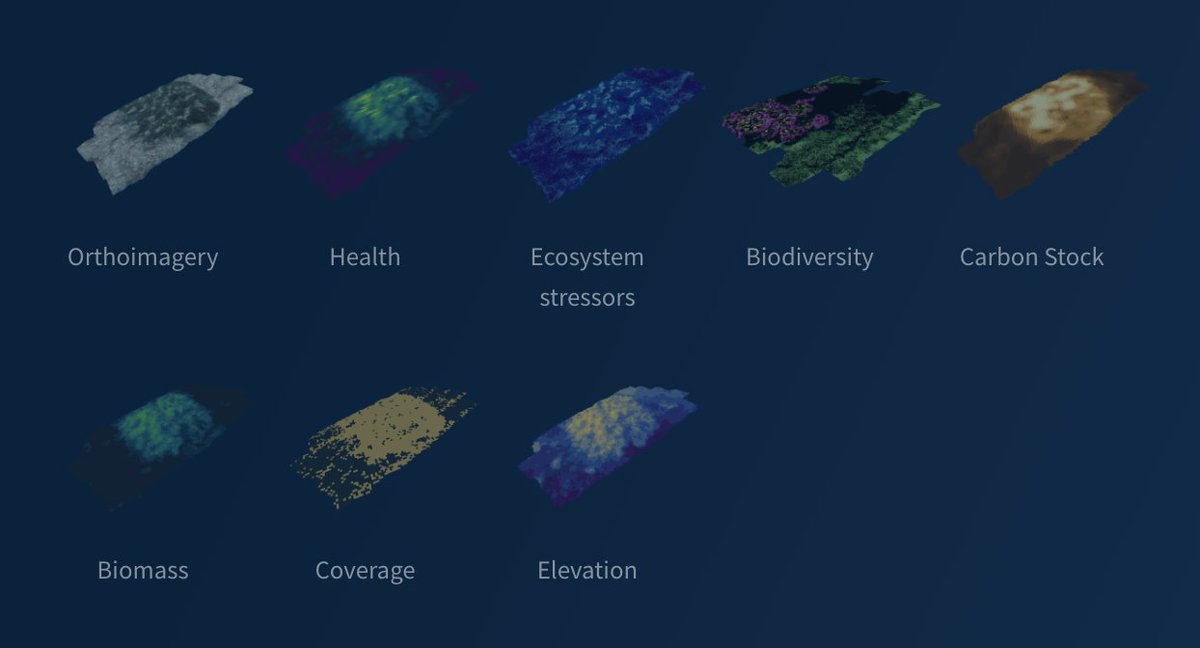 Orthoimagery

Health

Ecosystem stressors

Biodiversity

Carbon Stock

Biomass

Coverage

Elevation